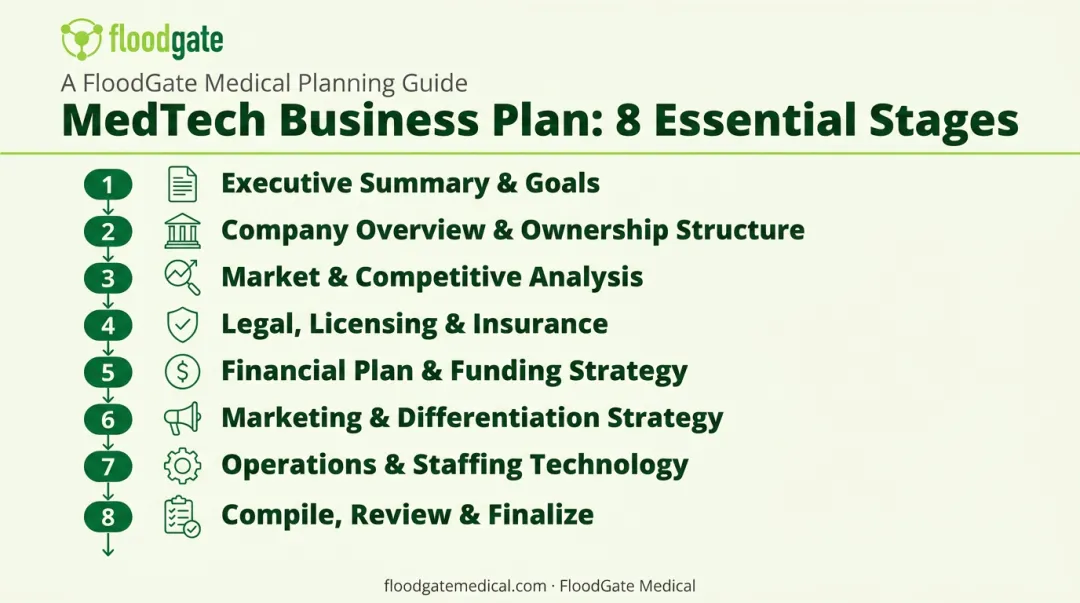 floodgate

A FloodGate Medical Planning Guide

MedTech Business Plan: 8 Essential Stages

1 Executive Summary & Goals
2 Company Overview & Ownership Structure
3 Market & Competitive Analysis
4 Legal, Licensing & Insurance
5 Financial Plan & Funding Strategy
6 Marketing & Differentiation Strategy
7 Operations & Staffing Technology
8 Compile, Review & Finalize

floodgatemedical.com · FloodGate Medical